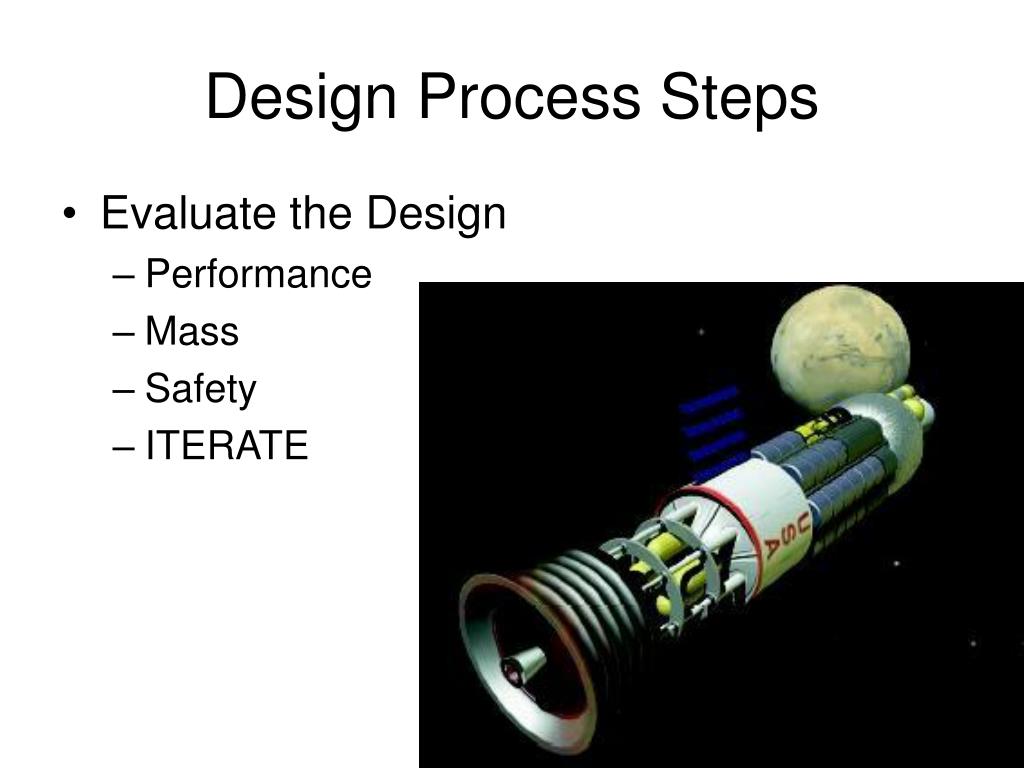 Design Process Steps

• Evaluate the Design
– Performance
– Mass
– Safety
– ITERATE

USA